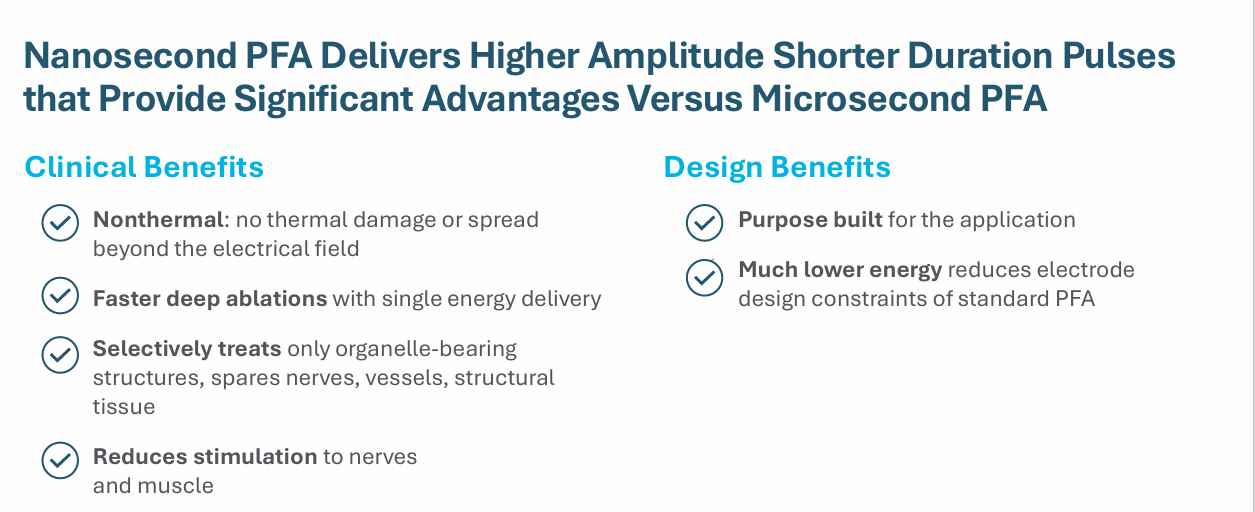 Nanosecond PFA Delivers Higher Amplitude Shorter Duration Pulses that Provide Significant Advantages Versus Microsecond PFA

Clinical Benefits

Nonthermal: no thermal damage or spread beyond the electrical field

Faster deep ablations with single energy delivery

Selectively treats only organelle-bearing structures, spares nerves, vessels, structural tissue

Reduces stimulation to nerves and muscle

Design Benefits

Purpose built for the application

Much lower energy reduces electrode design constraints of standard PFA